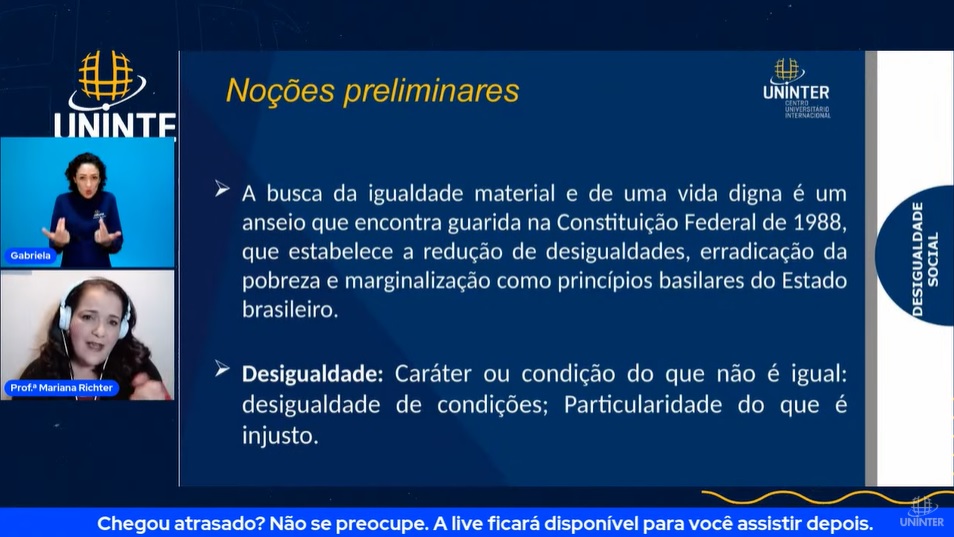 UNINTE

Gabriela

Prof.ª Mariana Richter

Noções preliminares

UNINTER
CENTRO UNIVERSITÁRIO INTERNACIONAL

➢ A busca da igualdade material e de uma vida digna é um anseio que encontra guarida na Constituição Federal de 1988, que estabelece a redução de desigualdades, erradicação da pobreza e marginalização como princípios basilares do Estado brasileiro.

➢ **Desigualdade:** Caráter ou condição do que não é igual: desigualdade de condições; Particularidade do que é injusto.

DESIGUALDADE SOCIAL

Chegou atrasado? Não se preocupe. A live ficará disponível para você assistir depois.

UNINTER